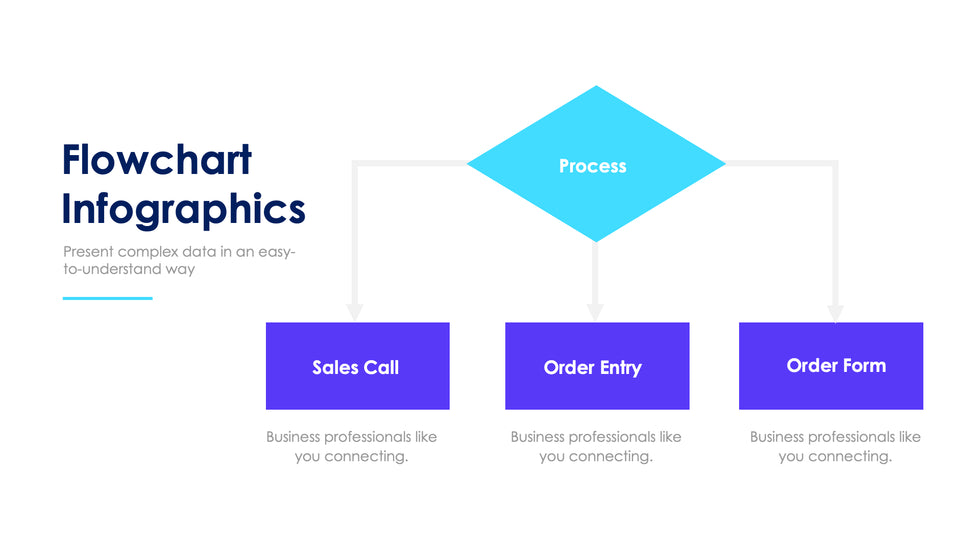 Flowchart Infographics

Present complex data in an easy-to-understand way

Process

Sales Call

Business professionals like you connecting.

Order Entry

Business professionals like you connecting.

Order Form

Business professionals like you connecting.